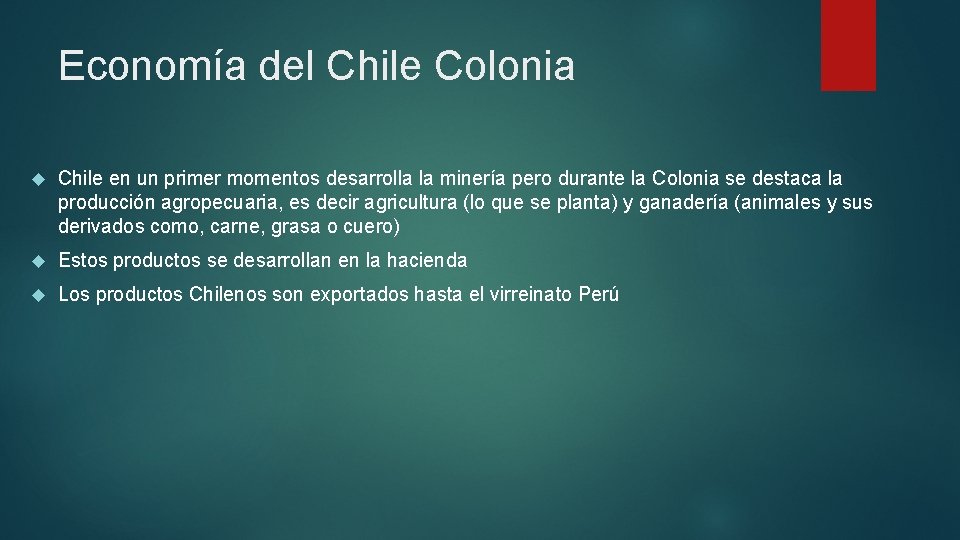 Economía del Chile Colonia

Chile en un primer momentos desarrolla la minería pero durante la Colonia se destaca la producción agropecuaria, es decir agricultura (lo que se planta) y ganadería (animales y sus derivados como, carne, grasa o cuero)

Estos productos se desarrollan en la hacienda

Los productos Chilenos son exportados hasta el virreinato Perú